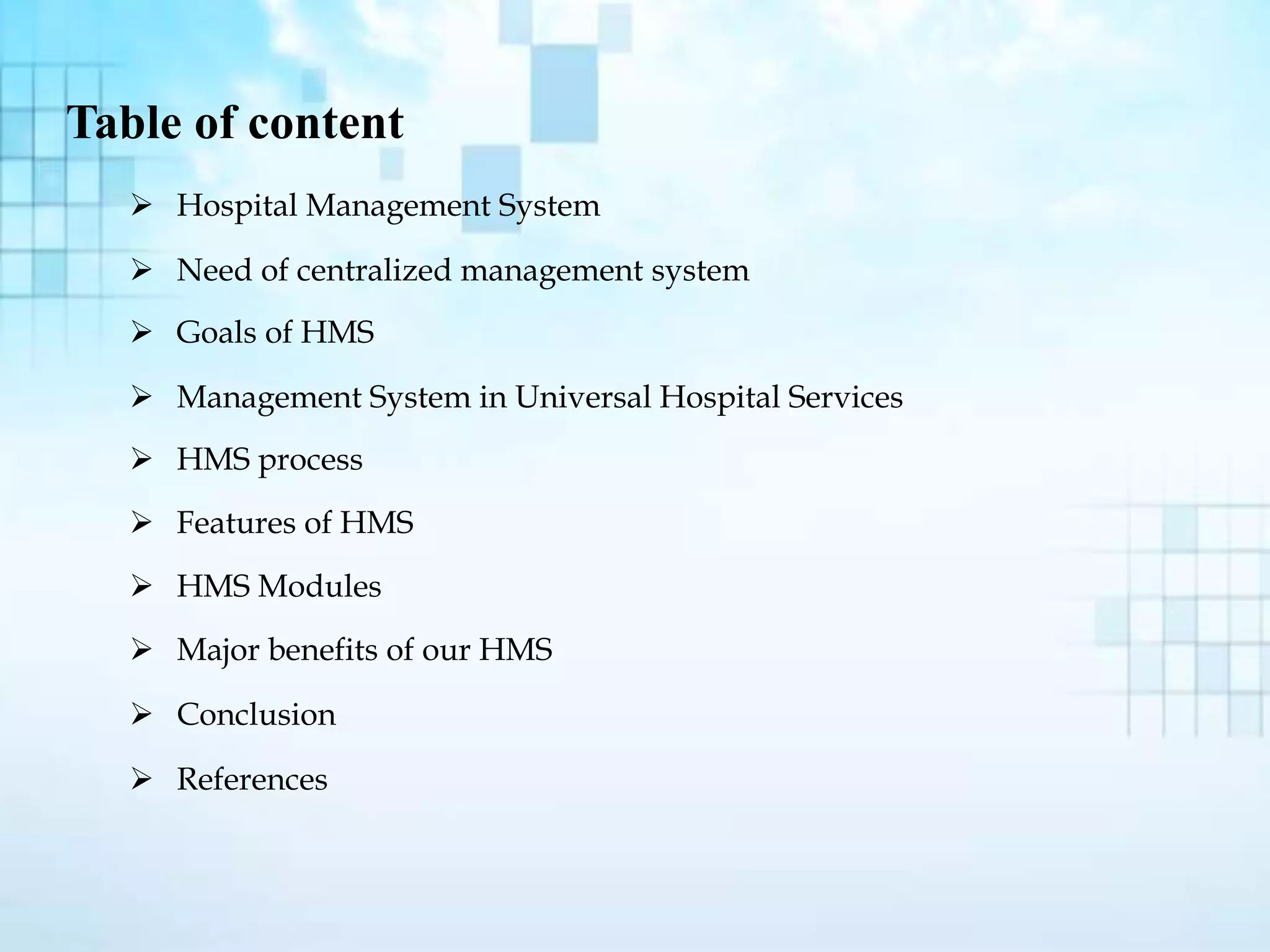 Table of content

➢ Hospital Management System

➢ Need of centralized management system

➢ Goals of HMS

➢ Management System in Universal Hospital Services

➢ HMS process

➢ Features of HMS

➢ HMS Modules

➢ Major benefits of our HMS

➢ Conclusion

➢ References